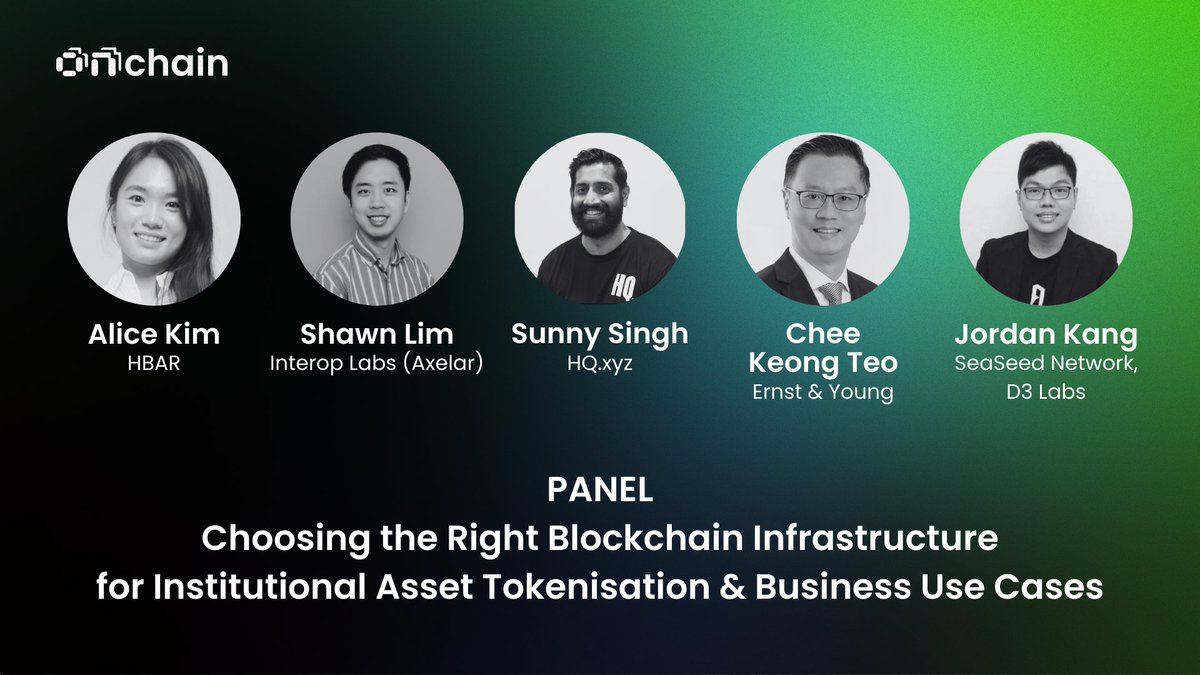 onchain

Alice Kim
HBAR

Shawn Lim
Interop Labs (Axelar)

Sunny Singh
HQ.xyz

Chee Keong Teo
Ernst & Young

Jordan Kang
SeaSeed Network, D3 Labs

PANEL
Choosing the Right Blockchain Infrastructure for Institutional Asset Tokenisation & Business Use Cases